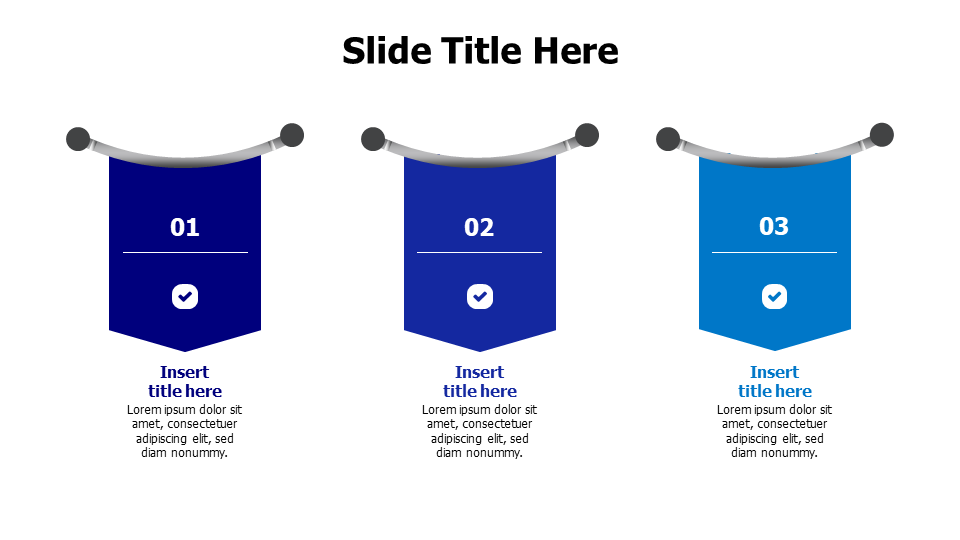 Slide Title Here

01

Insert title here
Lorem ipsum dolor sit amet, consectetuer adipiscing elit, sed diam nonummy.

02

Insert title here
Lorem ipsum dolor sit amet, consectetuer adipiscing elit, sed diam nonummy.

03

Insert title here
Lorem ipsum dolor sit amet, consectetuer adipiscing elit, sed diam nonummy.